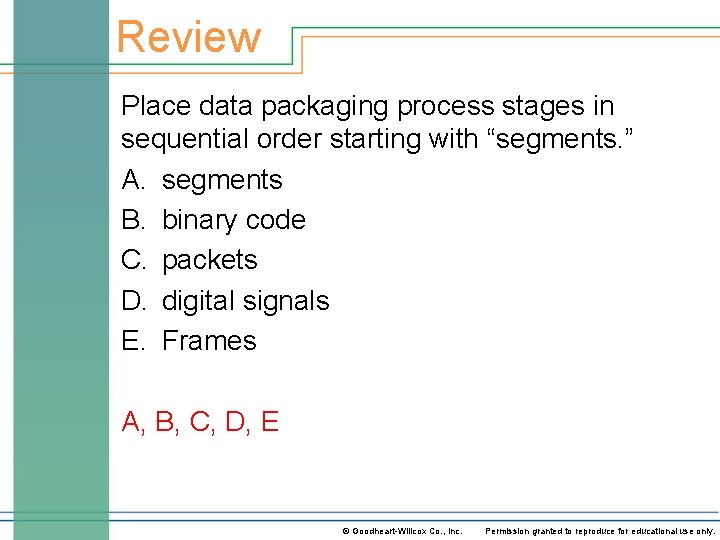 Review

Place data packaging process stages in sequential order starting with “segments.”

A. segments

B. binary code

C. packets

D. digital signals

E. Frames

A, B, C, D, E

© Goodheart-Willcox Co., Inc. Permission granted to reproduce for educational use only.